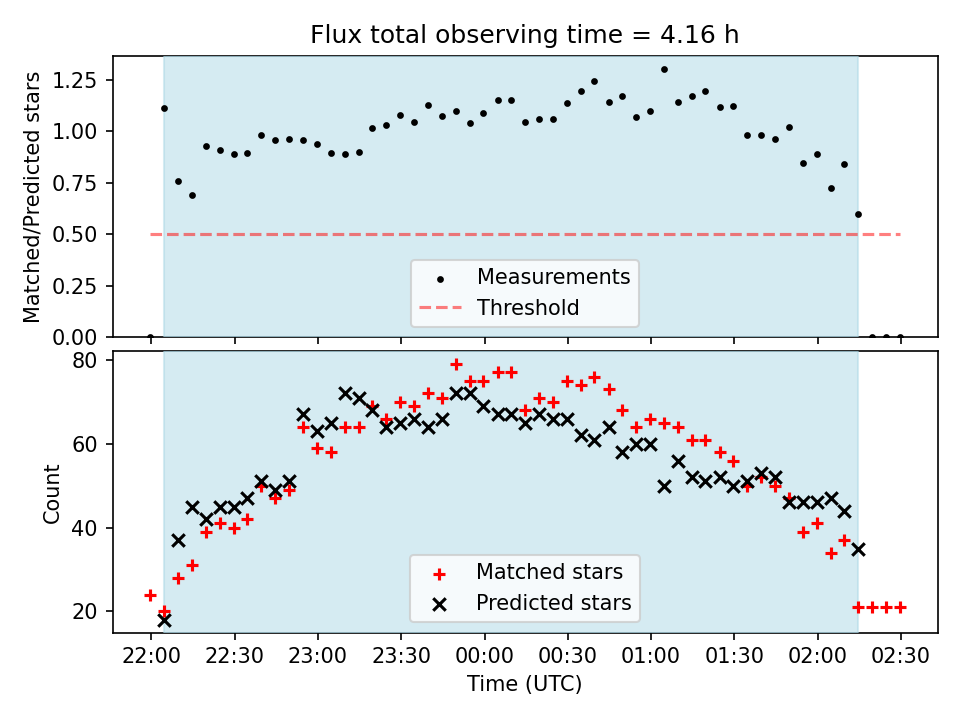 Flux total observing time = 4.16 h

Matched/Predicted stars

1.25
1.00
0.75
0.50
0.25
0.00

Measurements
Threshold

Count

80
60
40
20

Matched stars
Predicted stars

22:00 22:30 23:00 23:30 00:00 00:30 01:00 01:30 02:00 02:30

Time (UTC)